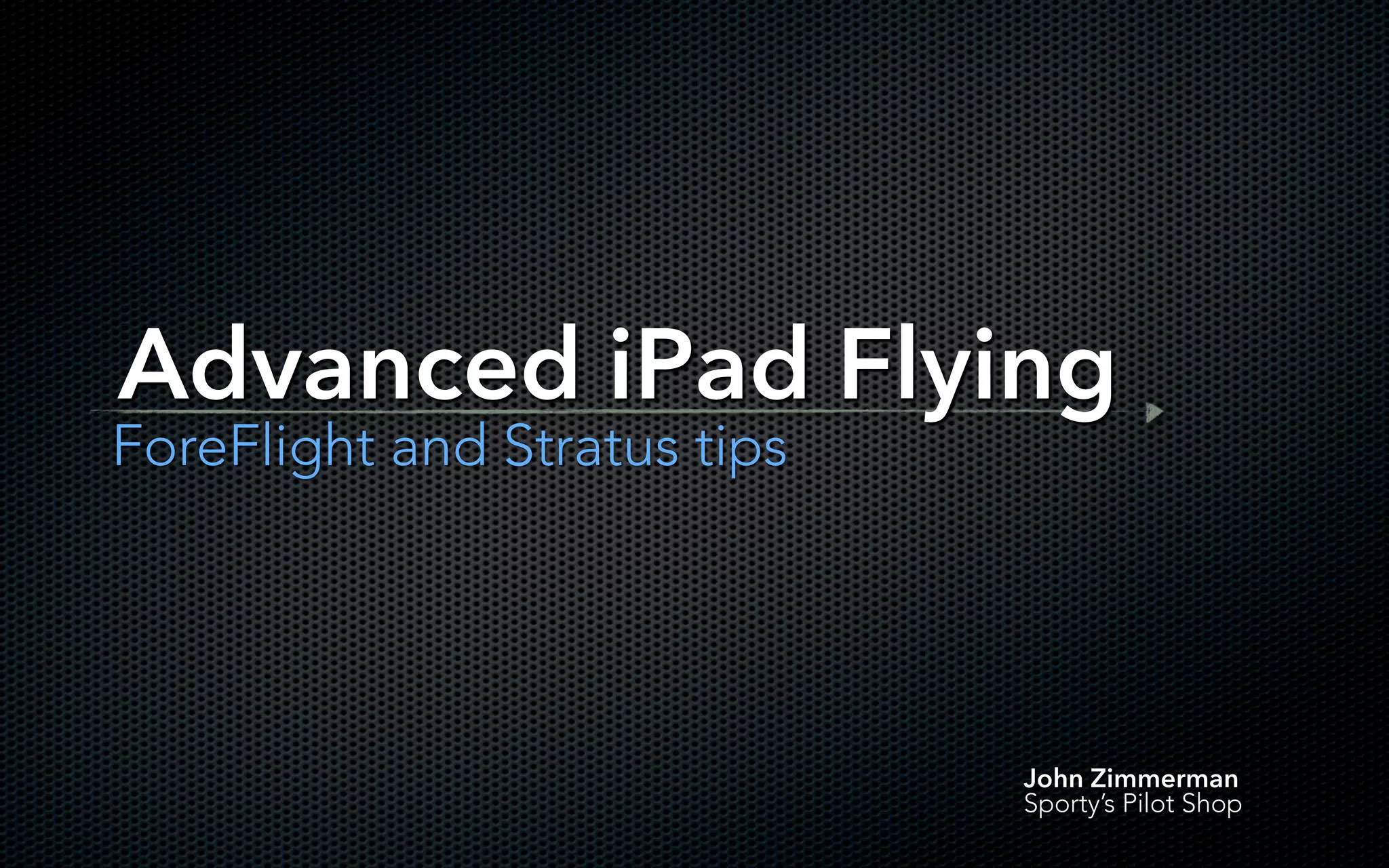 Advanced iPad Flying

ForeFlight and Stratus tips

John Zimmerman
Sporty's Pilot Shop